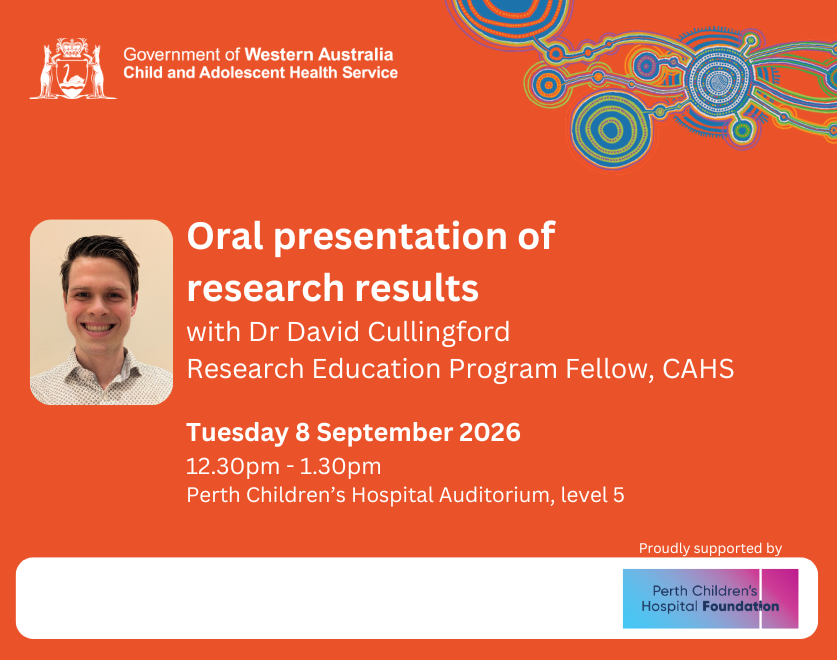 Government of Western Australia
Child and Adolescent Health Service

Oral presentation of research results
with Dr David Cullingford
Research Education Program Fellow, CAHS

Tuesday 8 September 2026
12.30pm - 1.30pm
Perth Children's Hospital Auditorium, level 5

Proudly supported by

Perth Children's Hospital Foundation